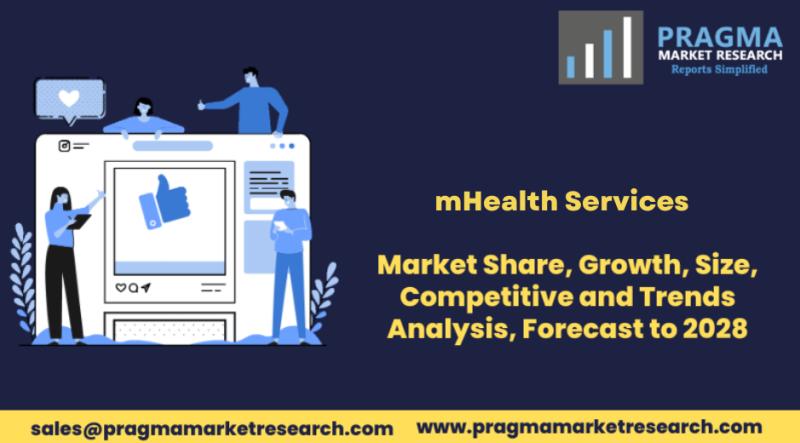 PRAGMA
MARKET RESEARCH
Reports Simplified

mHealth Services

Market Share, Growth, Size, Competitive and Trends Analysis, Forecast to 2028

sales@pragmamarketresearch.com www.pragmamarketresearch.com